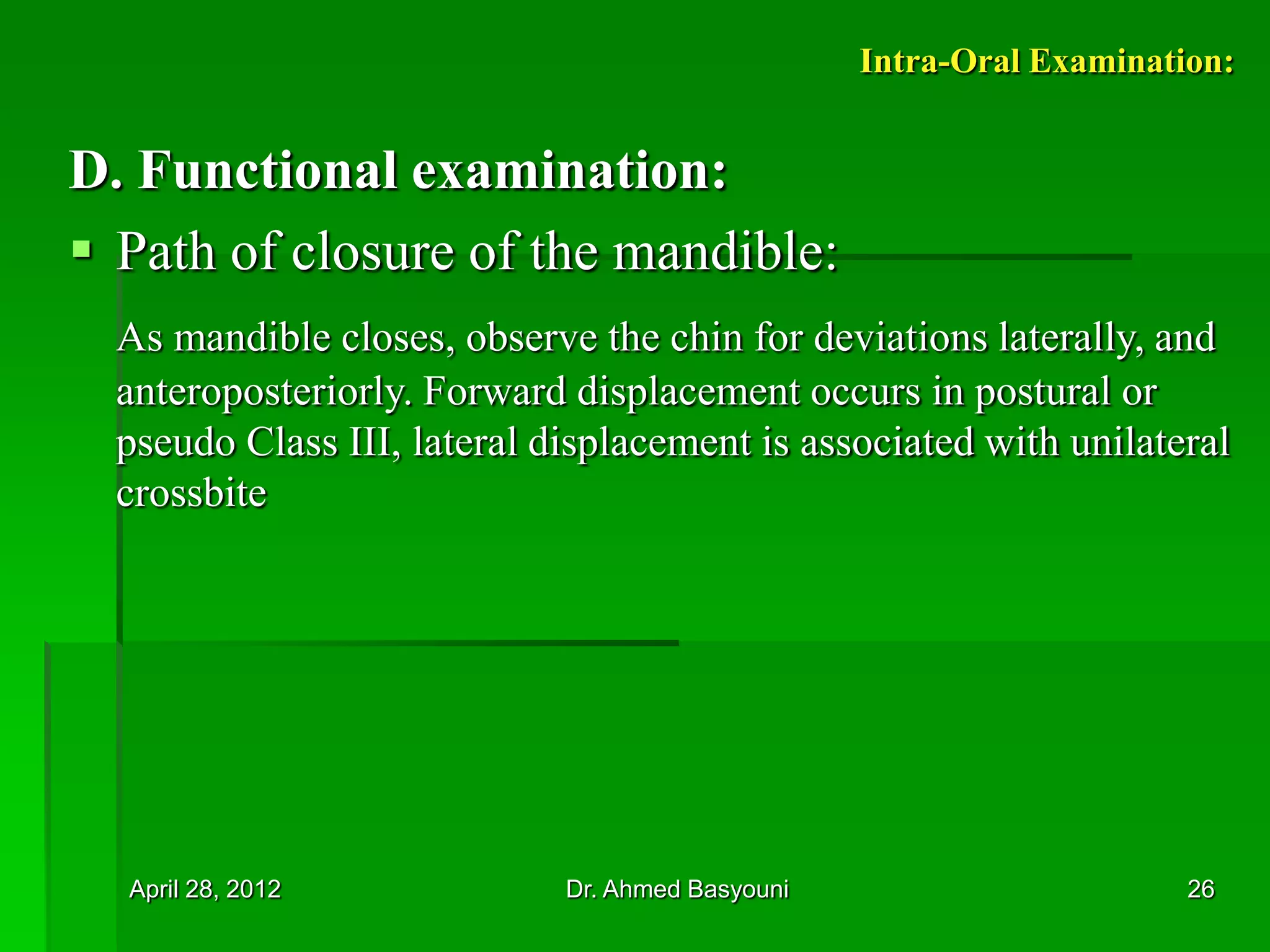 Intra-Oral Examination:

D. Functional examination:

▪ Path of closure of the mandible:

As mandible closes, observe the chin for deviations laterally, and anteroposteriorly. Forward displacement occurs in postural or pseudo Class III, lateral displacement is associated with unilateral crossbite

April 28, 2012 Dr. Ahmed Basyouni 26